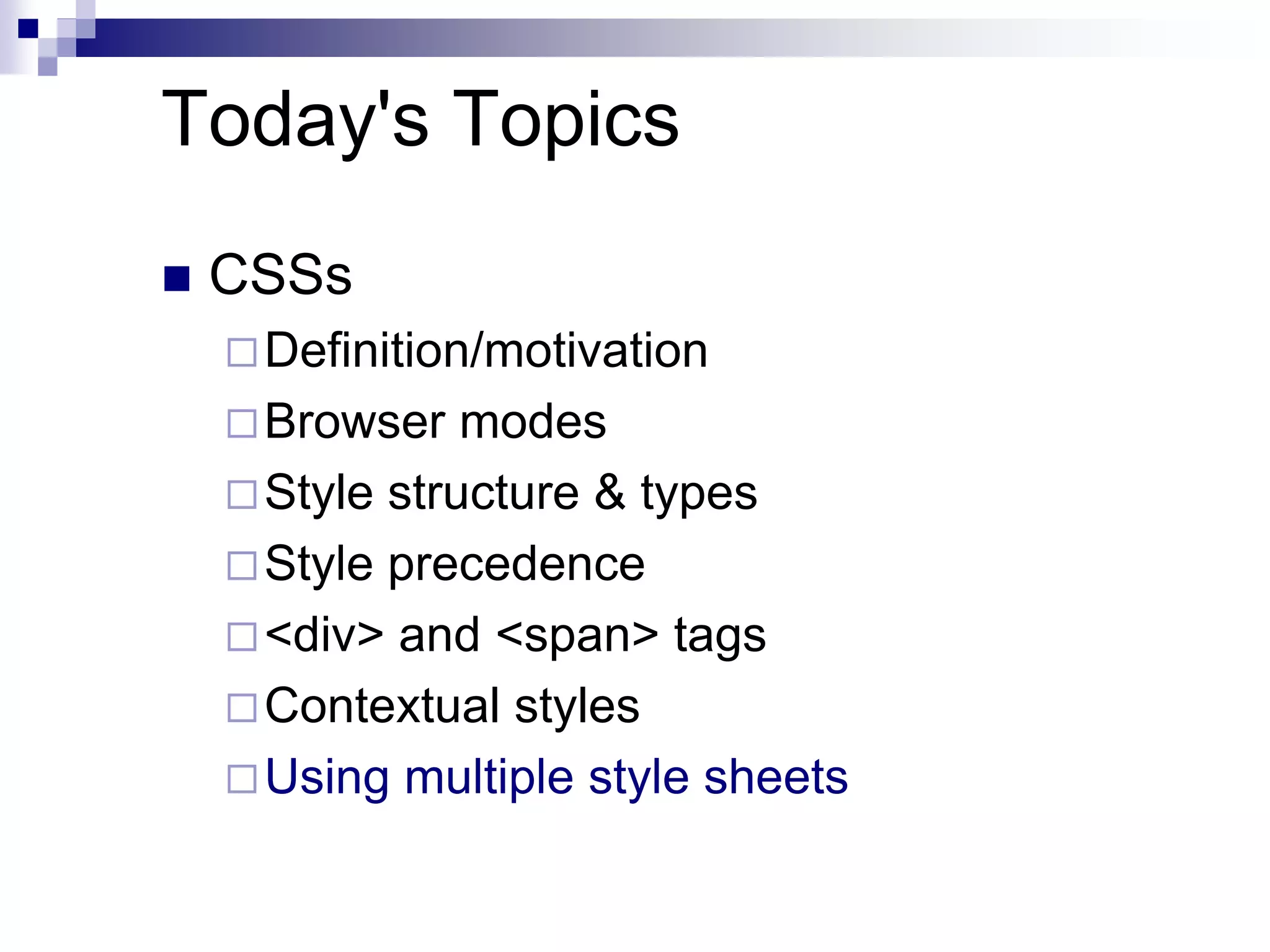 Today's Topics

■ CSSs
□ Definition/motivation
□ Browser modes
□ Style structure & types
□ Style precedence
□ <div> and <span> tags
□ Contextual styles
□ Using multiple style sheets